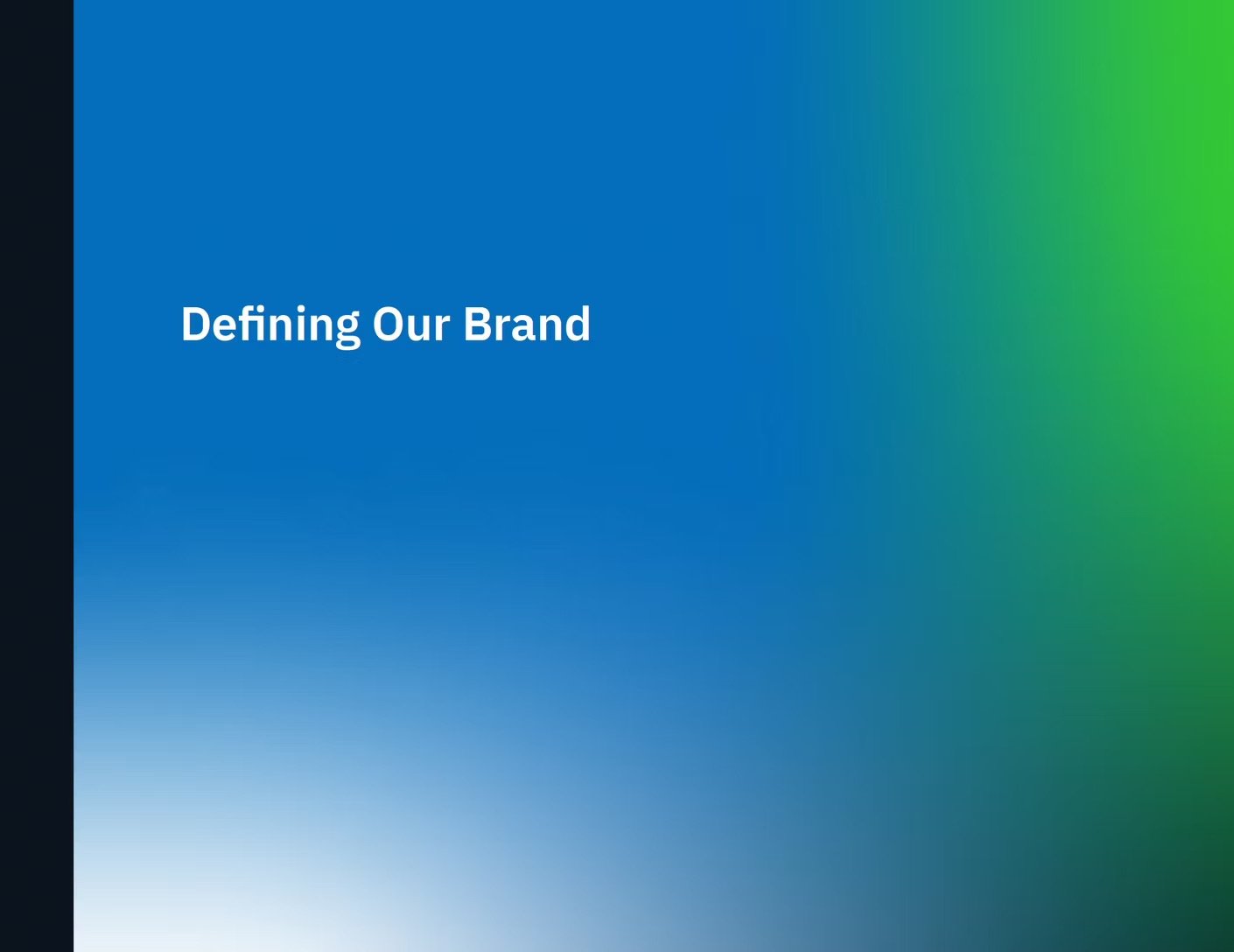 Defining Our Brand